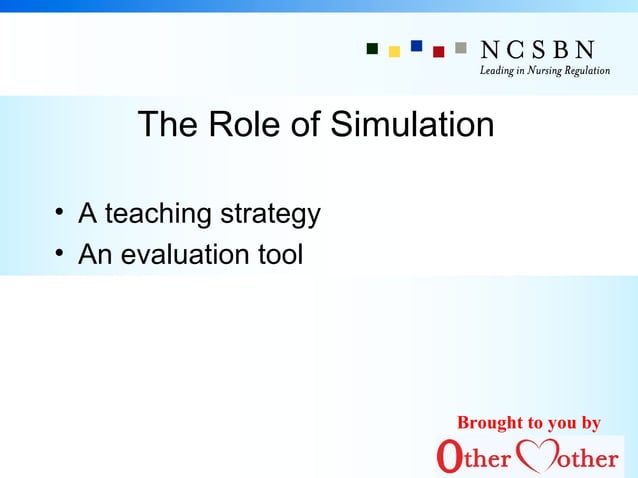 NCSBN
Leading in Nursing Regulation

The Role of Simulation

• A teaching strategy
• An evaluation tool

Brought to you by
Other Mother